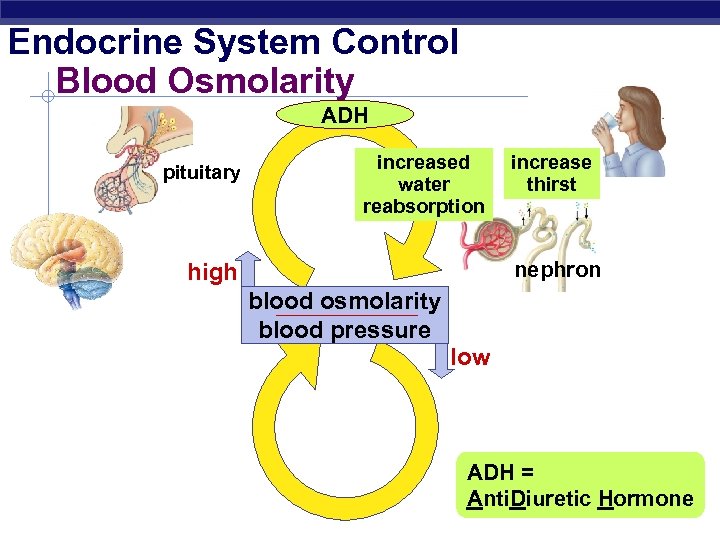 Endocrine System Control
Blood Osmolarity

ADH

pituitary

increased water reabsorption

increase thirst

nephron

high

blood osmolarity
blood pressure

low

ADH =
AntiDiuretic Hormone